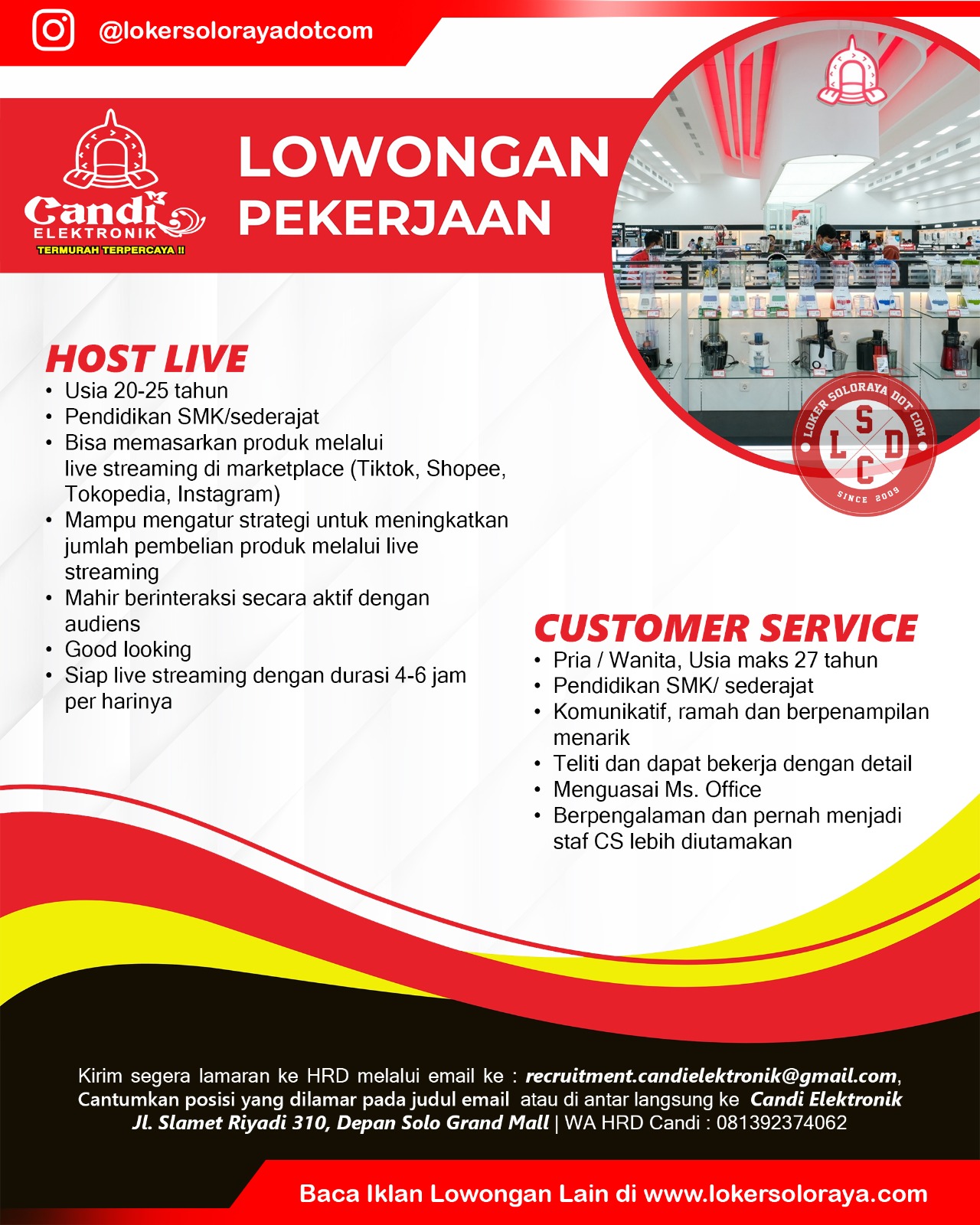 @lokersolorayadotcom

Candi ELEKTRONIK
TERMURAH TERPERCAYA !!

LOWONGAN PEKERJAAN

LOKER SOLORAYA DOT COM
L S D C
SINCE 2009

HOST LIVE
• Usia 20-25 tahun
• Pendidikan SMK/sederajat
• Bisa memasarkan produk melalui live streaming di marketplace (Tiktok, Shopee, Tokopedia, Instagram)
• Mampu mengatur strategi untuk meningkatkan jumlah pembelian produk melalui live streaming
• Mahir berinteraksi secara aktif dengan audiens
• Good looking
• Siap live streaming dengan durasi 4-6 jam per harinya

CUSTOMER SERVICE
• Pria / Wanita, Usia maks 27 tahun
• Pendidikan SMK/ sederajat
• Komunikatif, ramah dan berpenampilan menarik
• Teliti dan dapat bekerja dengan detail
• Menguasai Ms. Office
• Berpengalaman dan pernah menjadi staf CS lebih diutamakan

Kirim segera lamaran ke HRD melalui email ke : recruitment.candielektronik@gmail.com, Cantumkan posisi yang dilamar pada judul email atau di antar langsung ke Candi Elektronik Jl. Slamet Riyadi 310, Depan Solo Grand Mall | WA HRD Candi : 081392374062

Baca Iklan Lowongan Lain di www.lokersoloraya.com